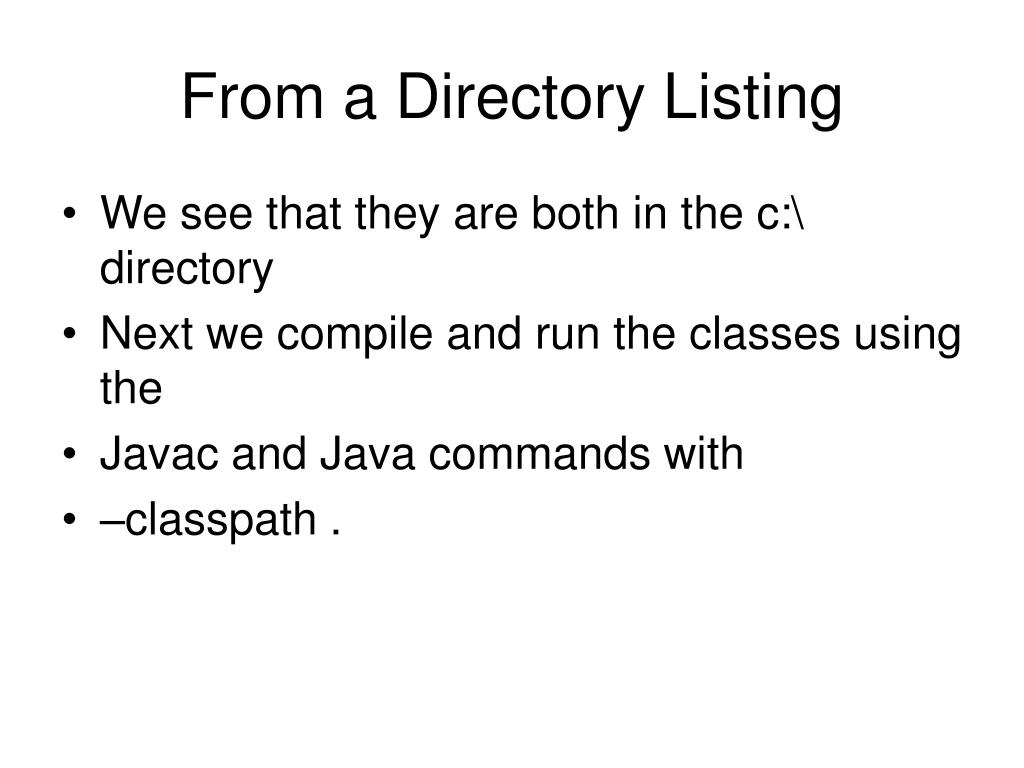 From a Directory Listing

• We see that they are both in the c:\ directory
• Next we compile and run the classes using the
• Javac and Java commands with
• –classpath .